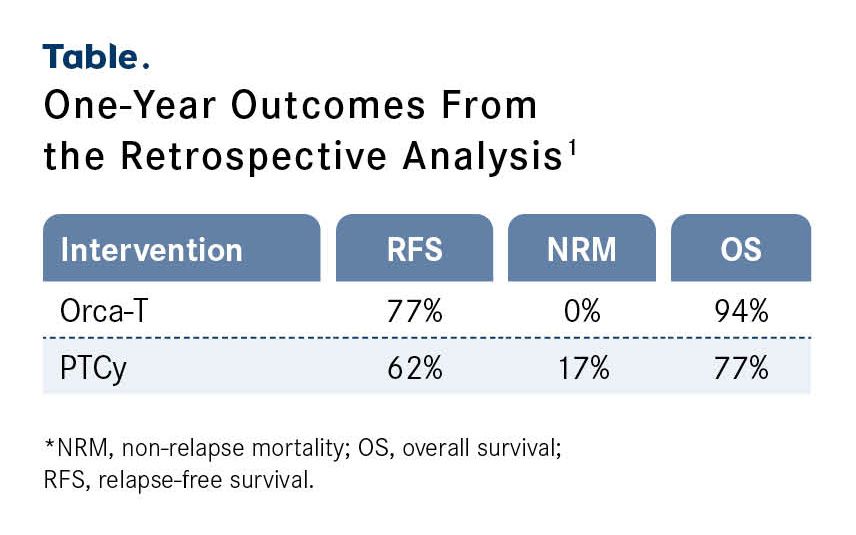 Table.

One-Year Outcomes From the Retrospective Analysis$^1$

| Intervention | RFS | NRM | OS |
|---|---|---|---|
| Orca-T | 77% | 0% | 94% |
| PTCy | 62% | 17% | 77% |

*NRM, non-relapse mortality; OS, overall survival; RFS, relapse-free survival.